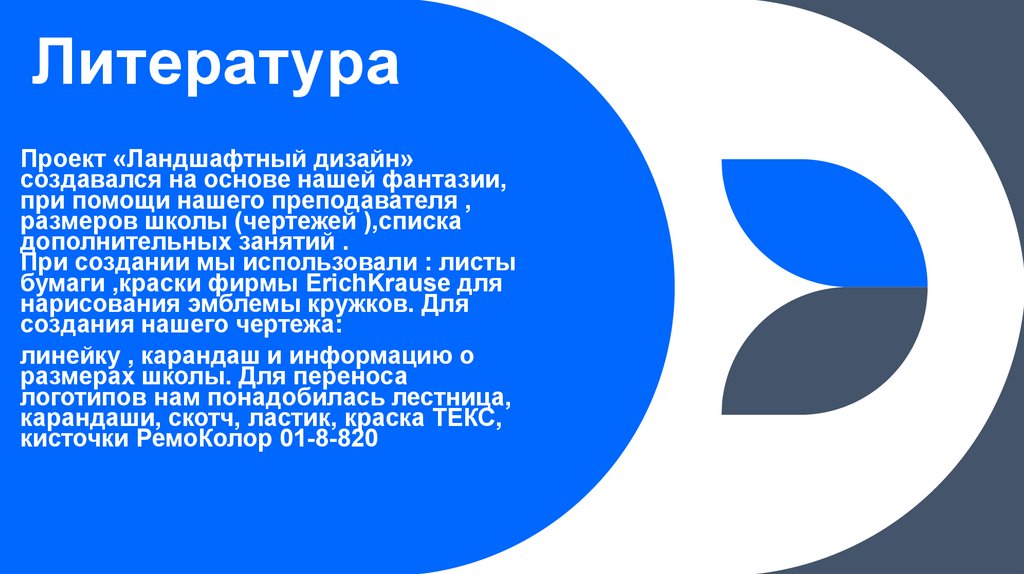 Литература

Проект «Ландшафтный дизайн» создавался на основе нашей фантазии, при помощи нашего преподавателя , размеров школы (чертежей ),списка дополнительных занятий .
При создании мы использовали : листы бумаги ,краски фирмы ErichKrause для нарисования эмблемы кружков. Для создания нашего чертежа:

линейку , карандаш и информацию о размерах школы. Для переноса логотипов нам понадобилась лестница, карандаши, скотч, ластик, краска ТЕКС, кисточки РемоКолор 01-8-820